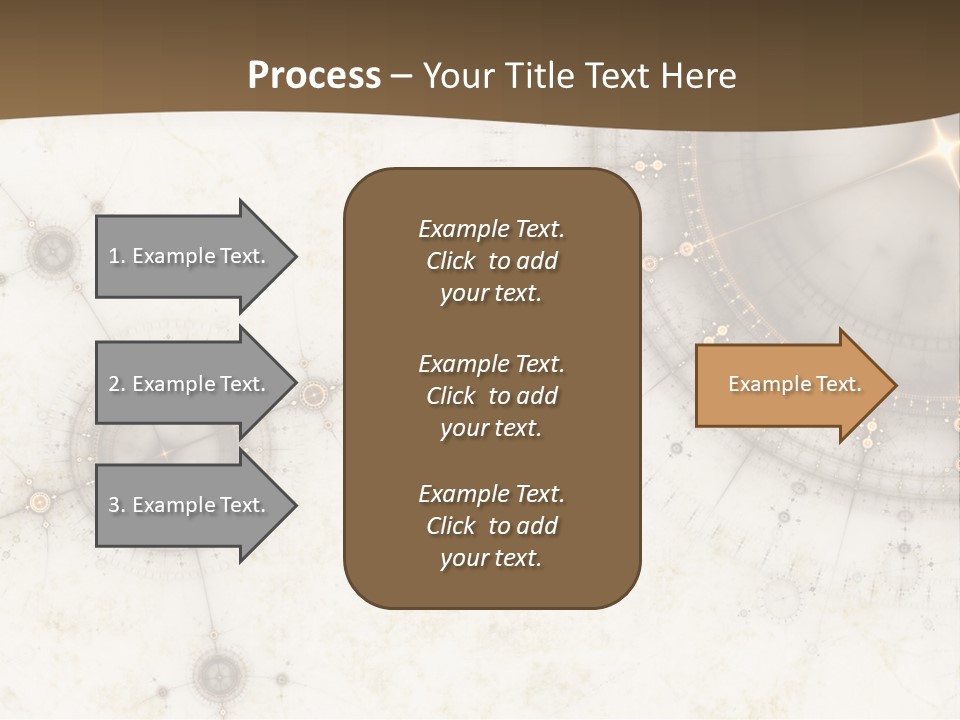 Process – Your Title Text Here

1. Example Text.

2. Example Text.

3. Example Text.

Example Text. Click to add your text.

Example Text. Click to add your text.

Example Text. Click to add your text.

Example Text.